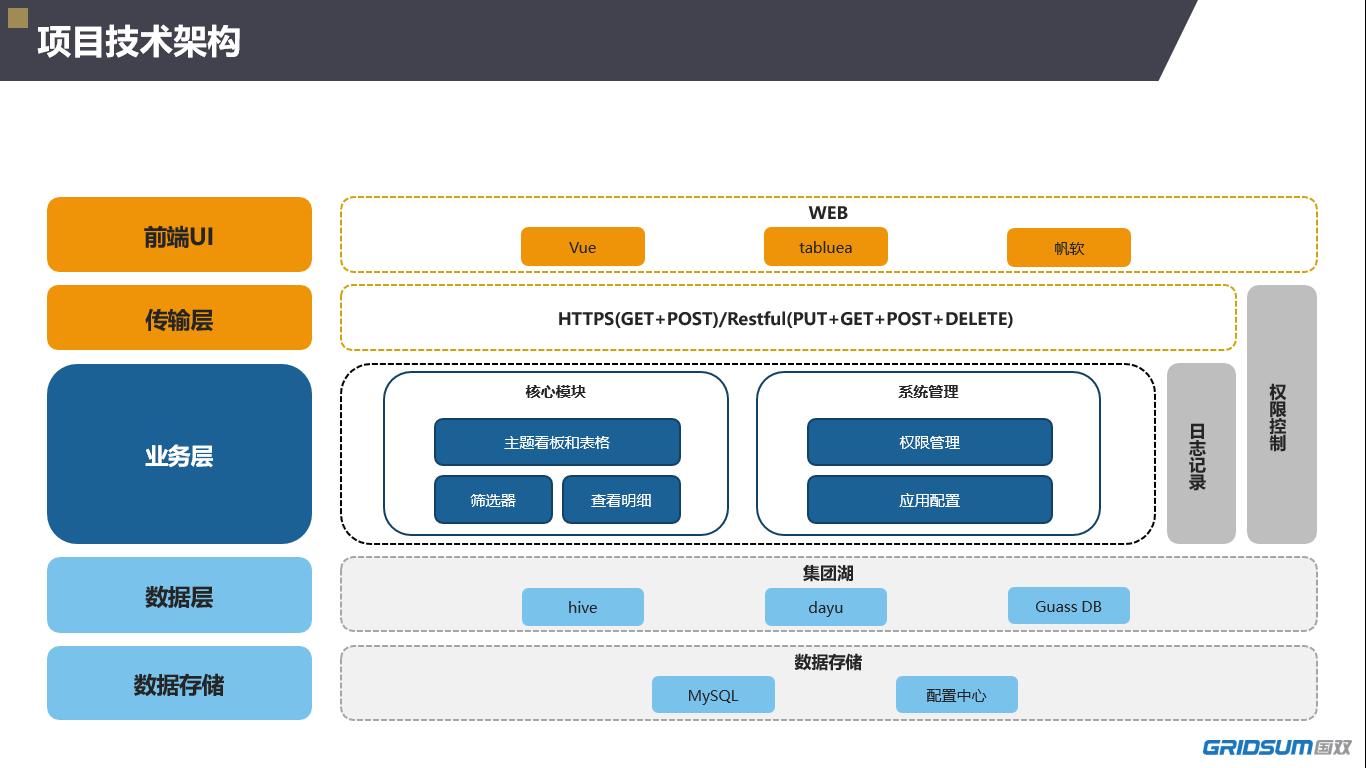 项目技术架构

前端UI

WEB

Vue

tabluea

帆软

传输层

HTTPS(GET+POST)/Restful(PUT+GET+POST+DELETE)

业务层

核心模块

主题看板和表格

筛选器

查看明细

系统管理

权限管理

应用配置

日志记录

权限控制

数据层

集团湖

hive

dayu

Guass DB

数据存储

数据存储

MySQL

配置中心

GRIDSUM国双